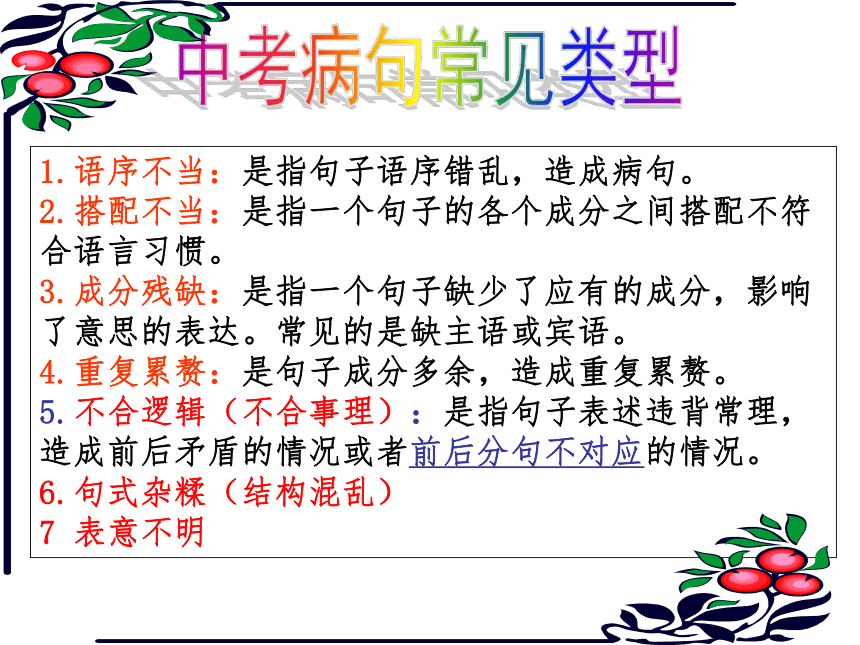 中考病句常见类型

1.语序不当：是指句子语序错乱，造成病句。
2.搭配不当：是指一个句子的各个成分之间搭配不符合语言习惯。
3.成分残缺：是指一个句子缺少了应有的成分，影响了意思的表达。常见的是缺主语或宾语。
4.重复累赘：是句子成分多余，造成重复累赘。
5.不合逻辑（不合事理）：是指句子表述违背常理，造成前后矛盾的情况或者前后分句不对应的情况。
6.句式杂糅（结构混乱）
7 表意不明